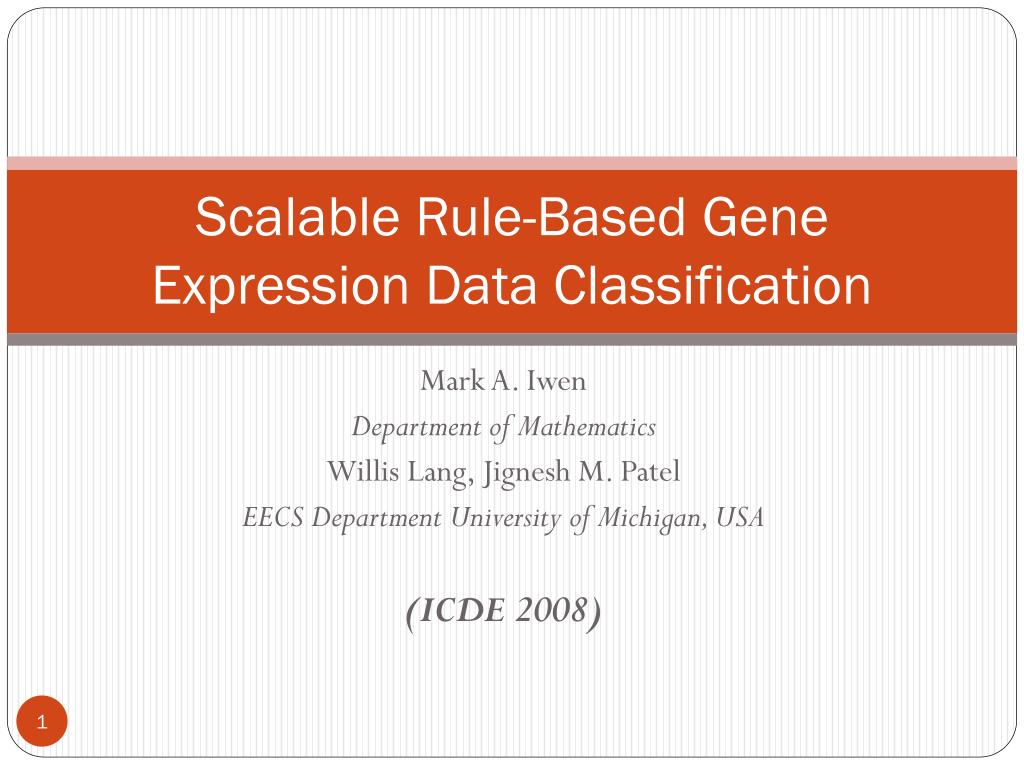 Scalable Rule-Based Gene Expression Data Classification

Mark A. Iwen
Department of Mathematics
Willis Lang, Jignesh M. Patel
EECS Department University of Michigan, USA

(ICDE 2008)

1